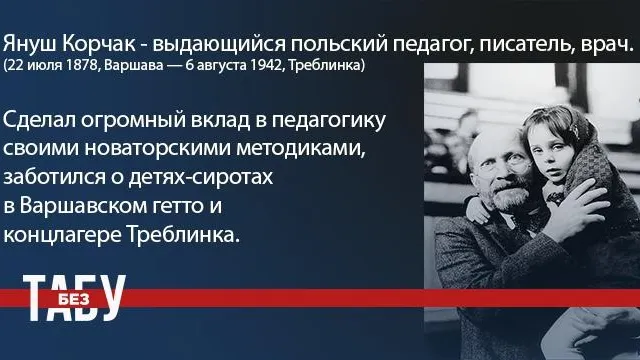 Януш Корчак - выдающийся польский педагог, писатель, врач.
(22 июля 1878, Варшава — 6 августа 1942, Треблинка)

Сделал огромный вклад в педагогику своими новаторскими методиками, заботился о детях-сиротах в Варшавском гетто и концлагере Треблинка.

БЕЗ ТАБУ